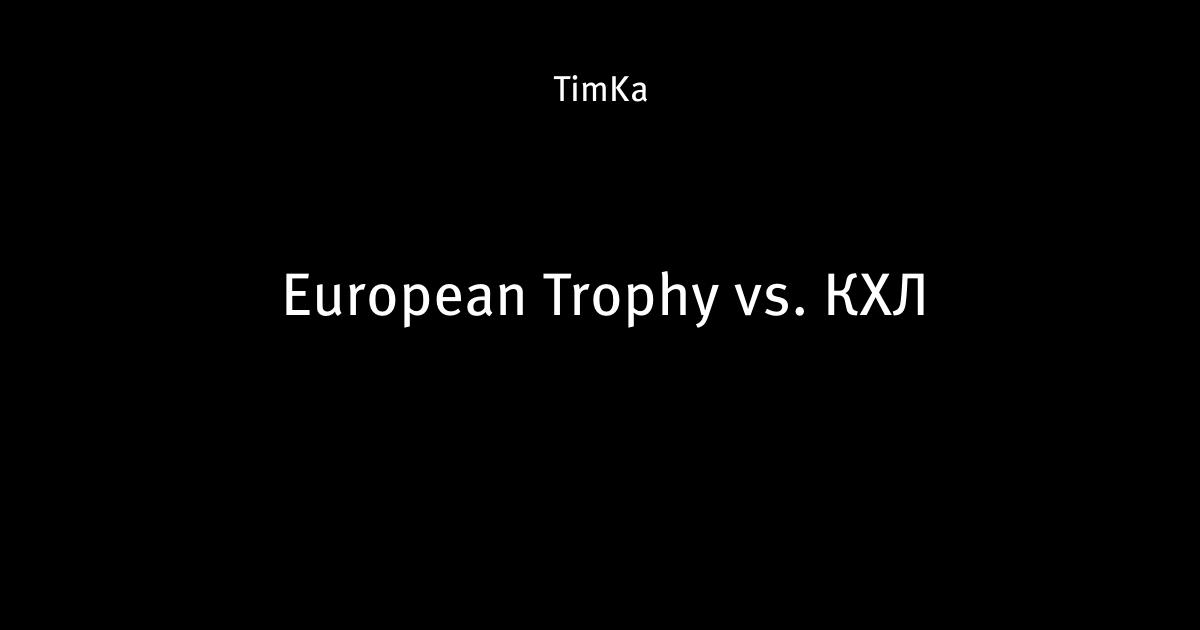 TimKa

European Trophy vs. КХЛ